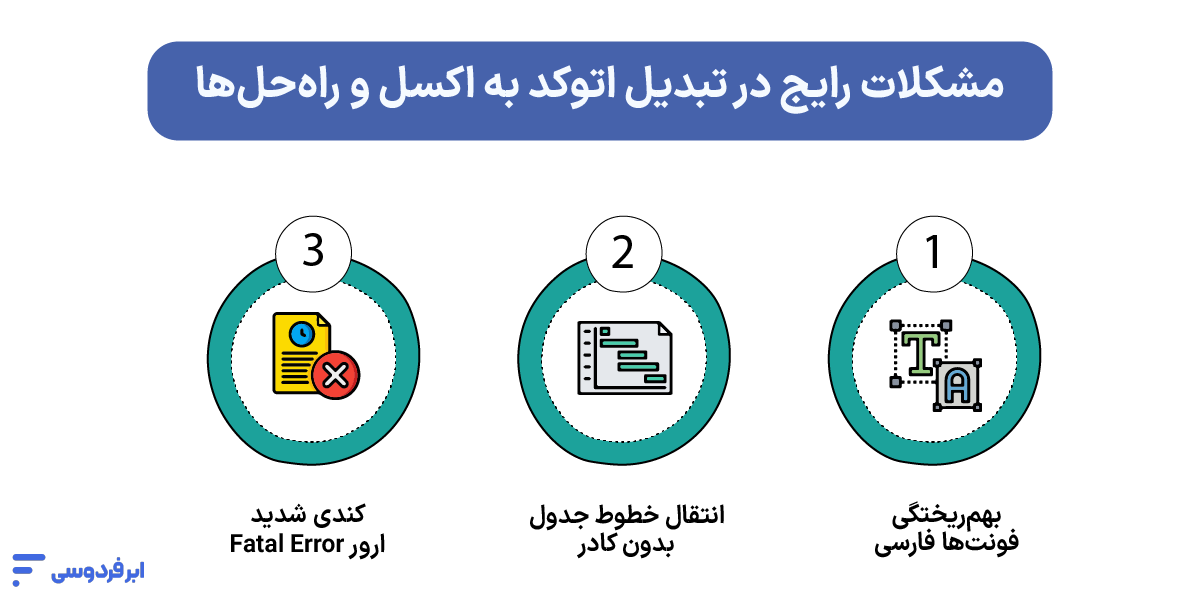 مشکلات رایج در تبدیل اتوکد به اکسل و راه‌حل‌ها

1
بهم‌ریختگی فونت‌ها فارسی

2
انتقال خطوط جدول بدون کادر

3
کندی شدید ارور Fatal Error

ابرفردوسی